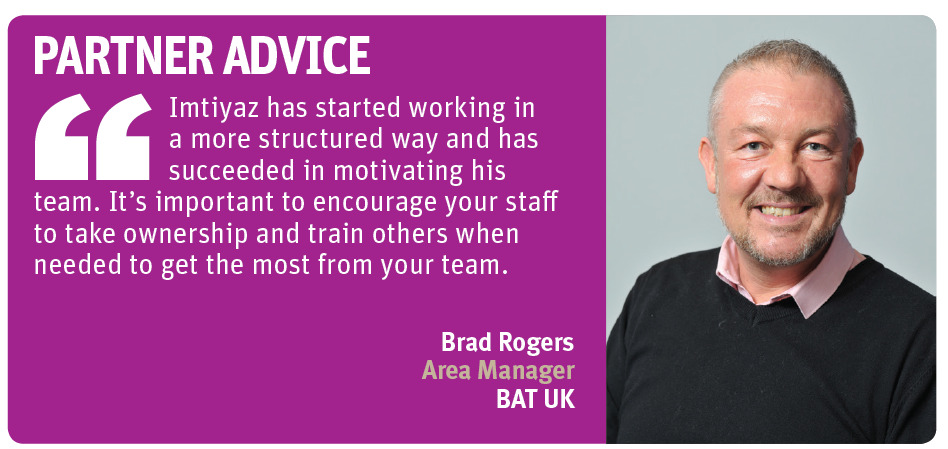 PARTNER ADVICE

“Imtiyaz has started working in a more structured way and has succeeded in motivating his team. It’s important to encourage your staff to take ownership and train others when needed to get the most from your team.

Brad Rogers
Area Manager
BAT UK